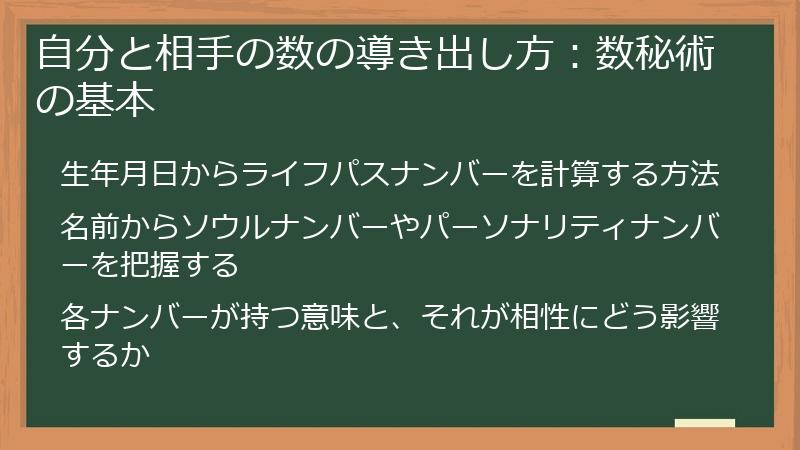 自分と相手の数の導き出し方：数秘術の基本

生年月日からライフパスナンバーを計算する方法

名前からソウルナンバーやパーソナリティナンバーを把握する

各ナンバーが持つ意味と、それが相性にどう影響するか